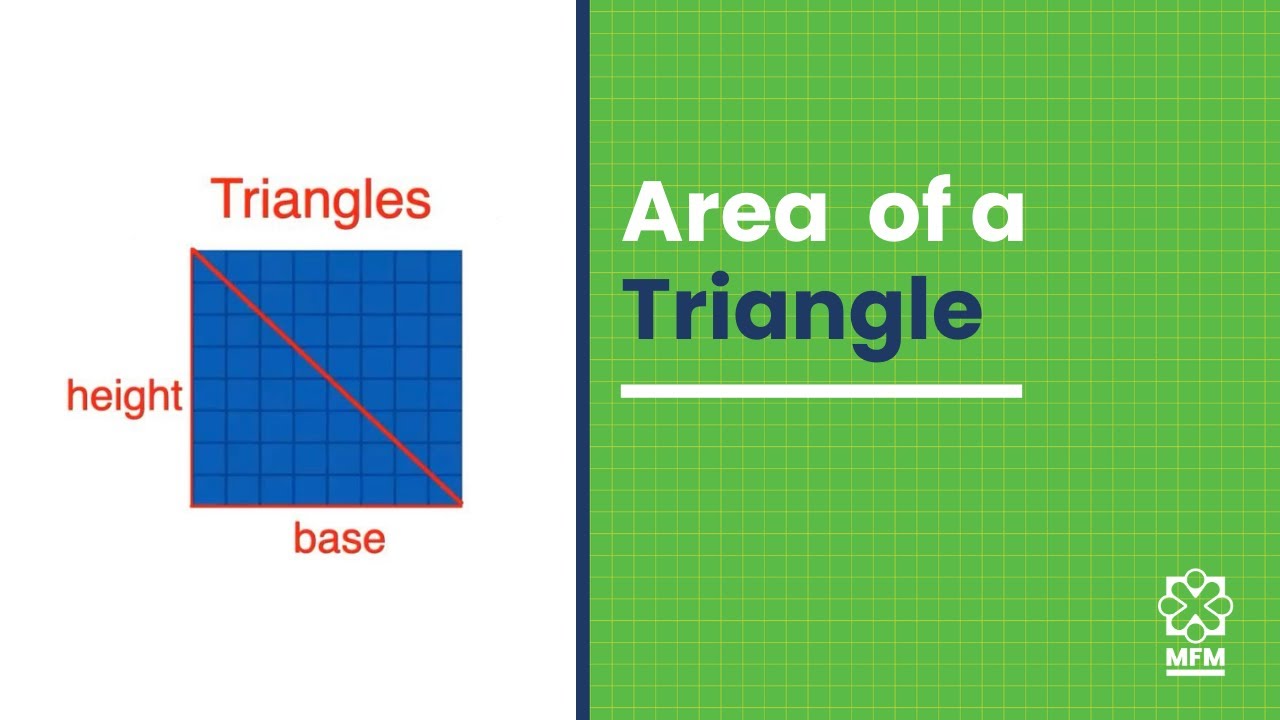 Triangles

height

base

Area of a Triangle

MFM